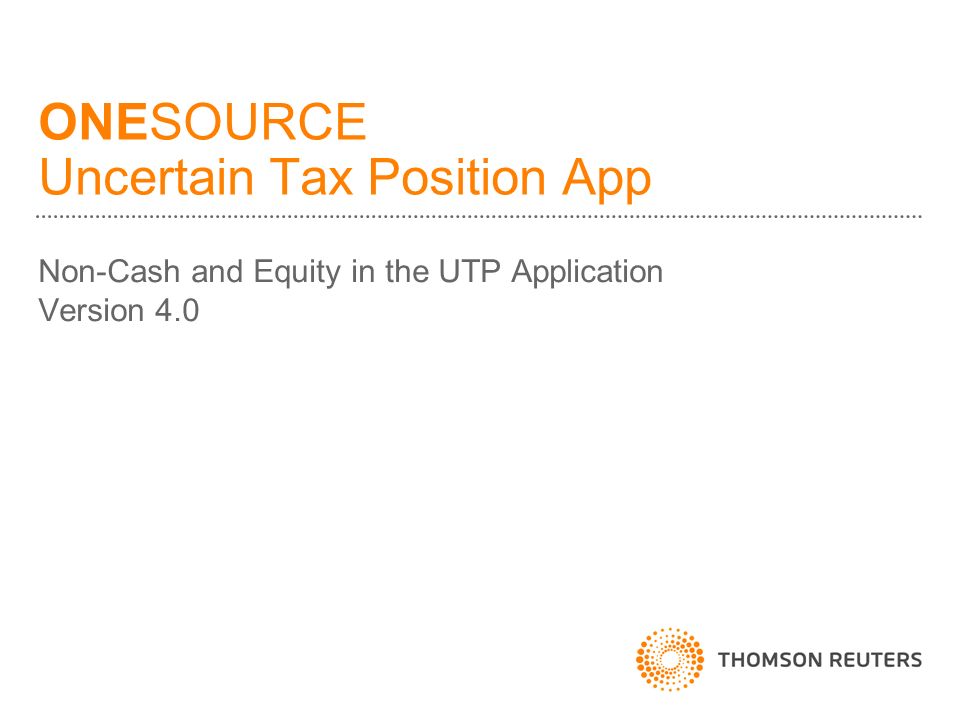 ONESOURCE
Uncertain Tax Position App

Non-Cash and Equity in the UTP Application
Version 4.0

THOMSON REUTERS